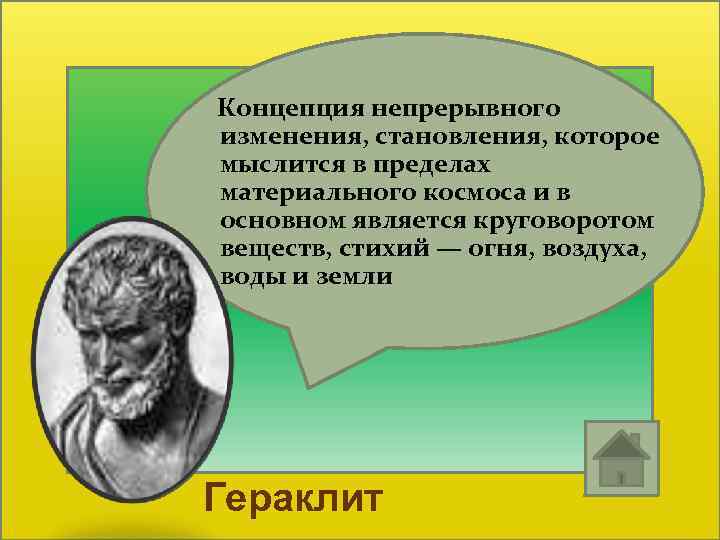 Концепция непрерывного изменения, становления, которое мыслится в пределах материального космоса и в основном является круговоротом веществ, стихий — огня, воздуха, воды и земли

Гераклит